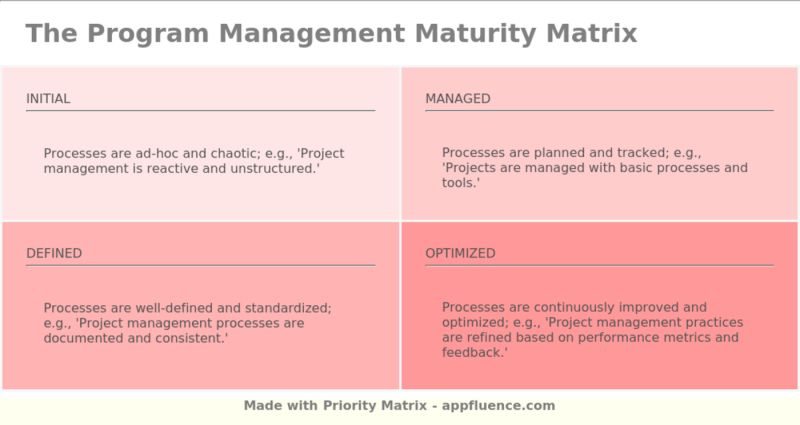 The Program Management Maturity Matrix

INITIAL

Processes are ad-hoc and chaotic; e.g., 'Project management is reactive and unstructured.'

MANAGED

Processes are planned and tracked; e.g., 'Projects are managed with basic processes and tools.'

DEFINED

Processes are well-defined and standardized; e.g., 'Project management processes are documented and consistent.'

OPTIMIZED

Processes are continuously improved and optimized; e.g., 'Project management practices are refined based on performance metrics and feedback.'

Made with Priority Matrix - appfluence.com